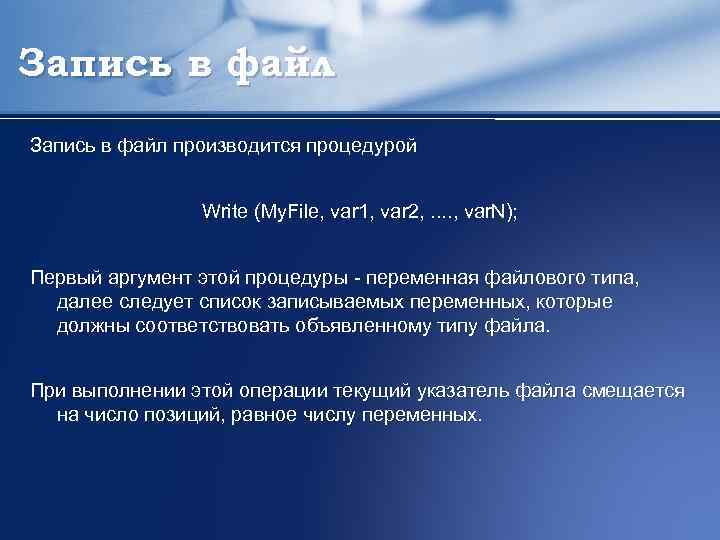 Запись в файл

Запись в файл производится процедурой

Write (MyFile, var1, var2, ...., varN);

Первый аргумент этой процедуры - переменная файлового типа, далее следует список записываемых переменных, которые должны соответствовать объявленному типу файла.

При выполнении этой операции текущий указатель файла смещается на число позиций, равное числу переменных.